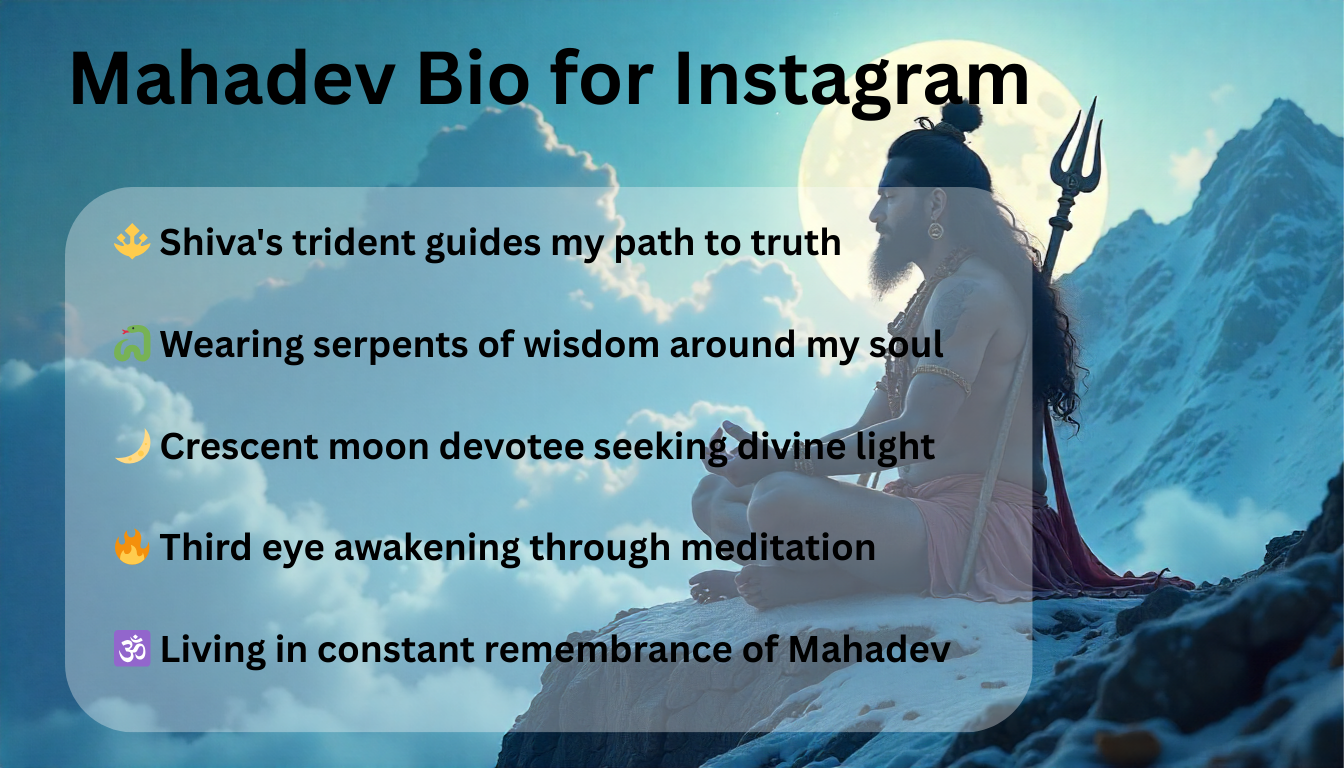 Mahadev Bio for Instagram

🔱 Shiva's trident guides my path to truth

🐍 Wearing serpents of wisdom around my soul

🌙 Crescent moon devotee seeking divine light

🔥 Third eye awakening through meditation

🕉️ Living in constant remembrance of Mahadev